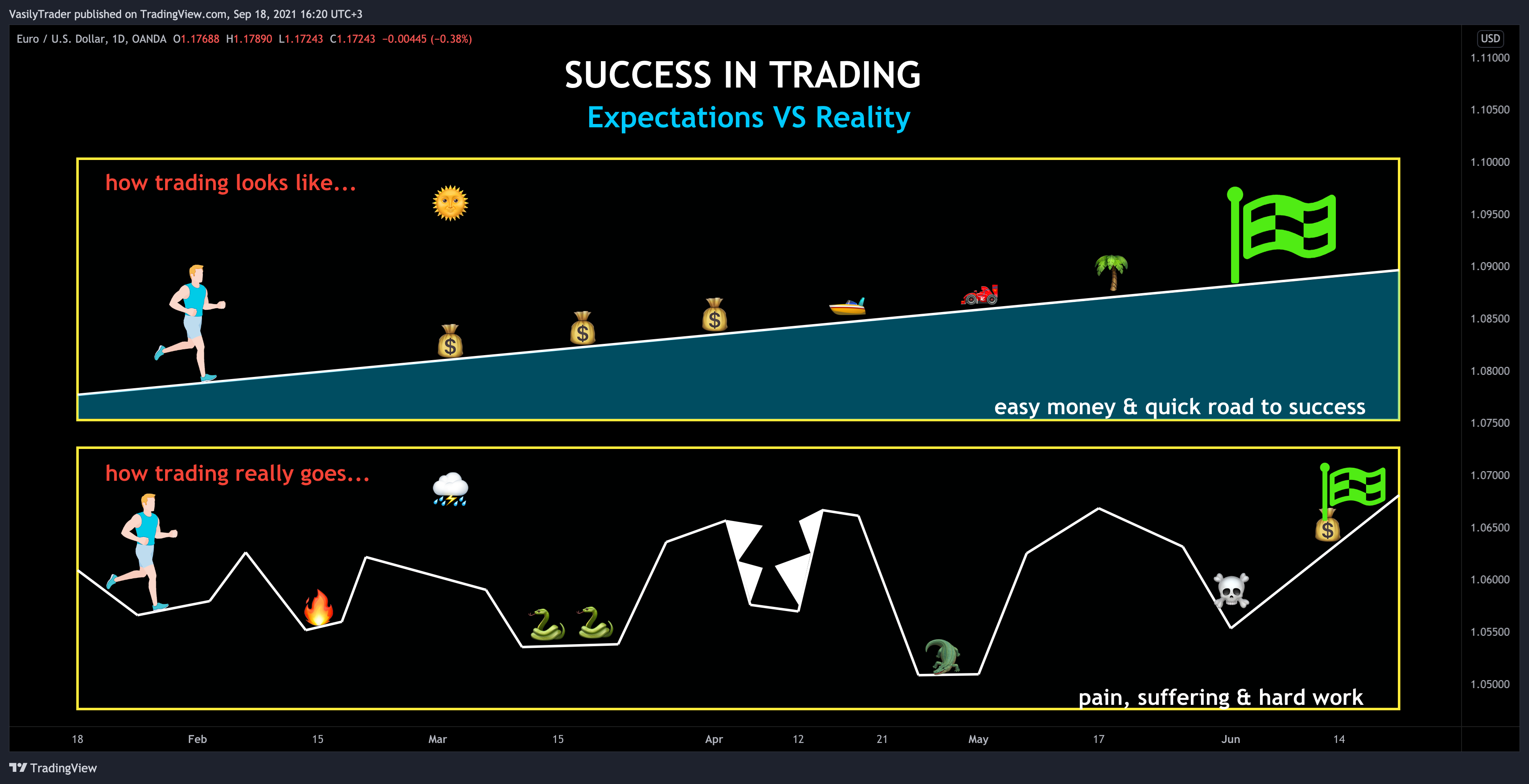 VasilyTrader published on TradingView.com, Sep 18, 2021 16:20 UTC+3

Euro / U.S. Dollar, 1D, OANDA O1.17688 H1.17890 L1.17243 C1.17243 −0.00445 (−0.38%)

USD

SUCCESS IN TRADING

Expectations VS Reality

how trading looks like...

easy money & quick road to success

how trading really goes...

pain, suffering & hard work

1.11000
1.10500
1.10000
1.09500
1.09000
1.08500
1.08000
1.07500
1.07000
1.06500
1.06000
1.05500
1.05000

18 Feb 15 Mar 15 Apr 12 21 May 17 Jun 14

TradingView